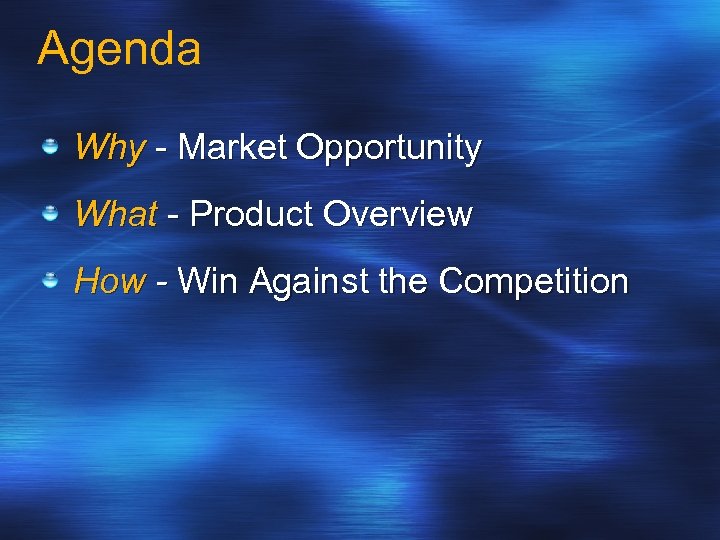 Agenda

Why - Market Opportunity

What - Product Overview

How - Win Against the Competition